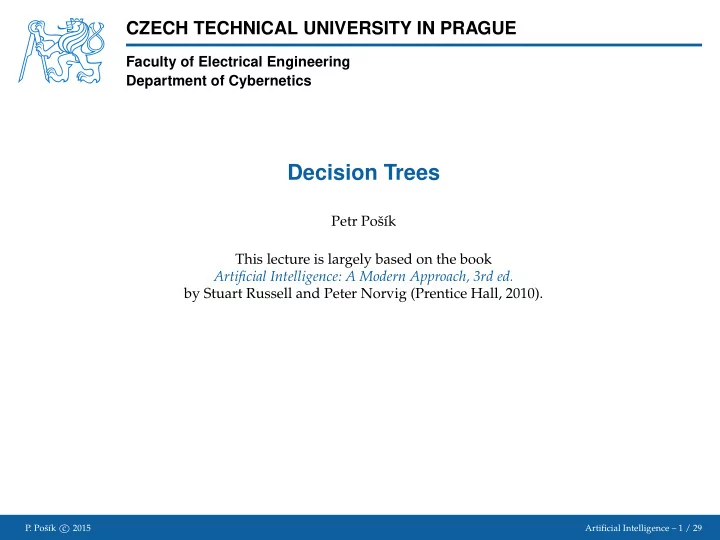 CZECH TECHNICAL UNIVERSITY IN PRAGUE

Faculty of Electrical Engineering
Department of Cybernetics

Decision Trees

Petr Pošík

This lecture is largely based on the book
Artificial Intelligence: A Modern Approach, 3rd ed.
by Stuart Russell and Peter Norvig (Prentice Hall, 2010).

P. Pošík © 2015

Artificial Intelligence – 1 / 29